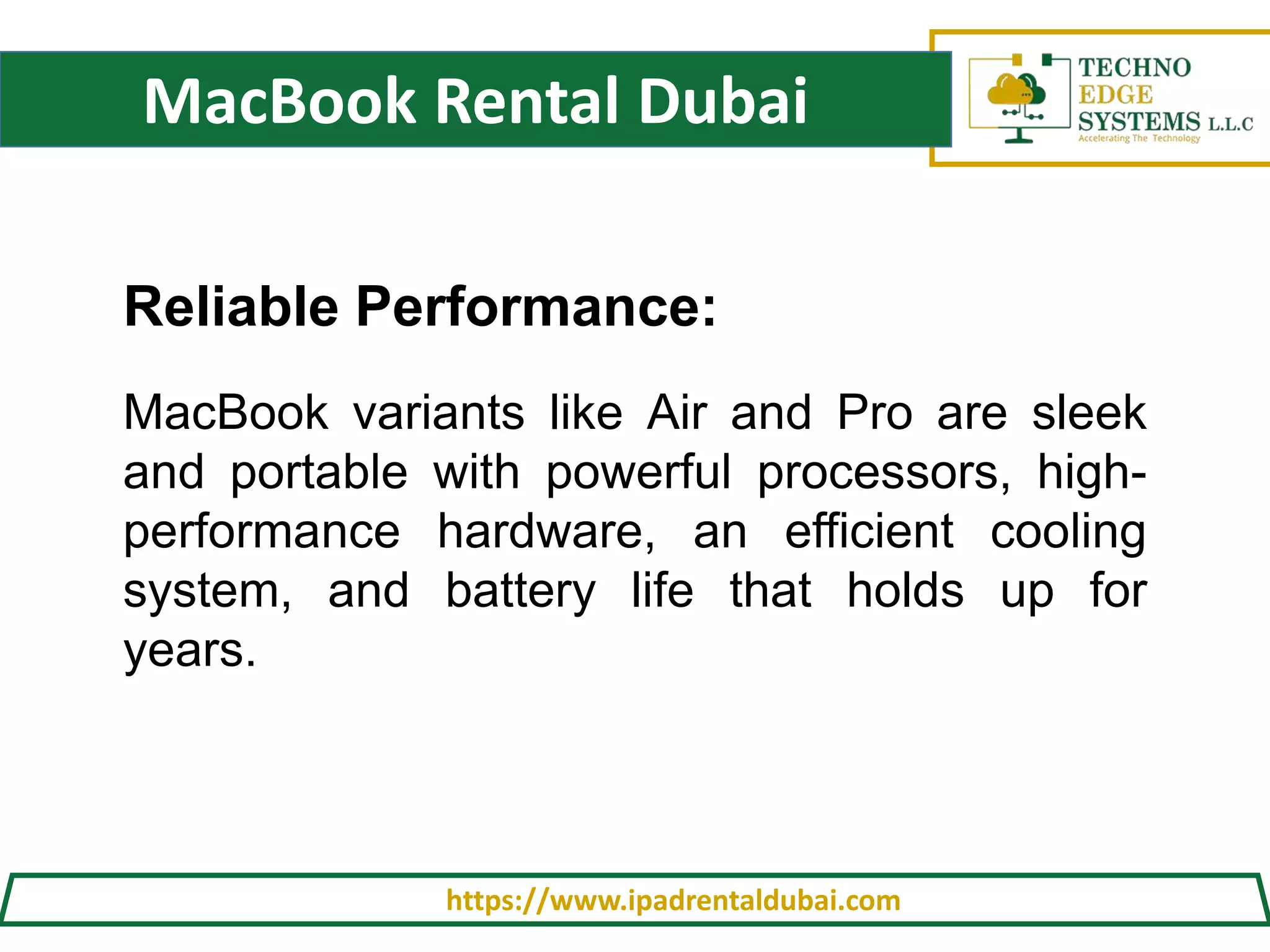 MacBook Rental Dubai

TECHNO EDGE SYSTEMS L.L.C
Accelerating The Technology

Reliable Performance:

MacBook variants like Air and Pro are sleek and portable with powerful processors, high-performance hardware, an efficient cooling system, and battery life that holds up for years.

https://www.ipadrentaldubai.com